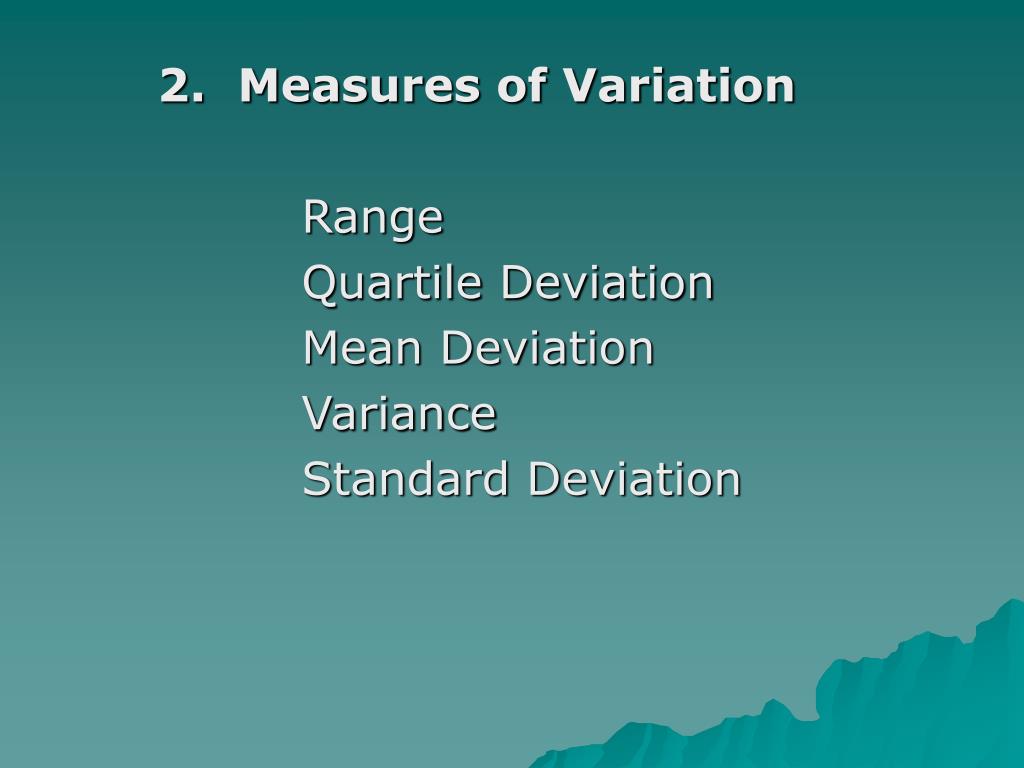 2. Measures of Variation

Range
Quartile Deviation
Mean Deviation
Variance
Standard Deviation